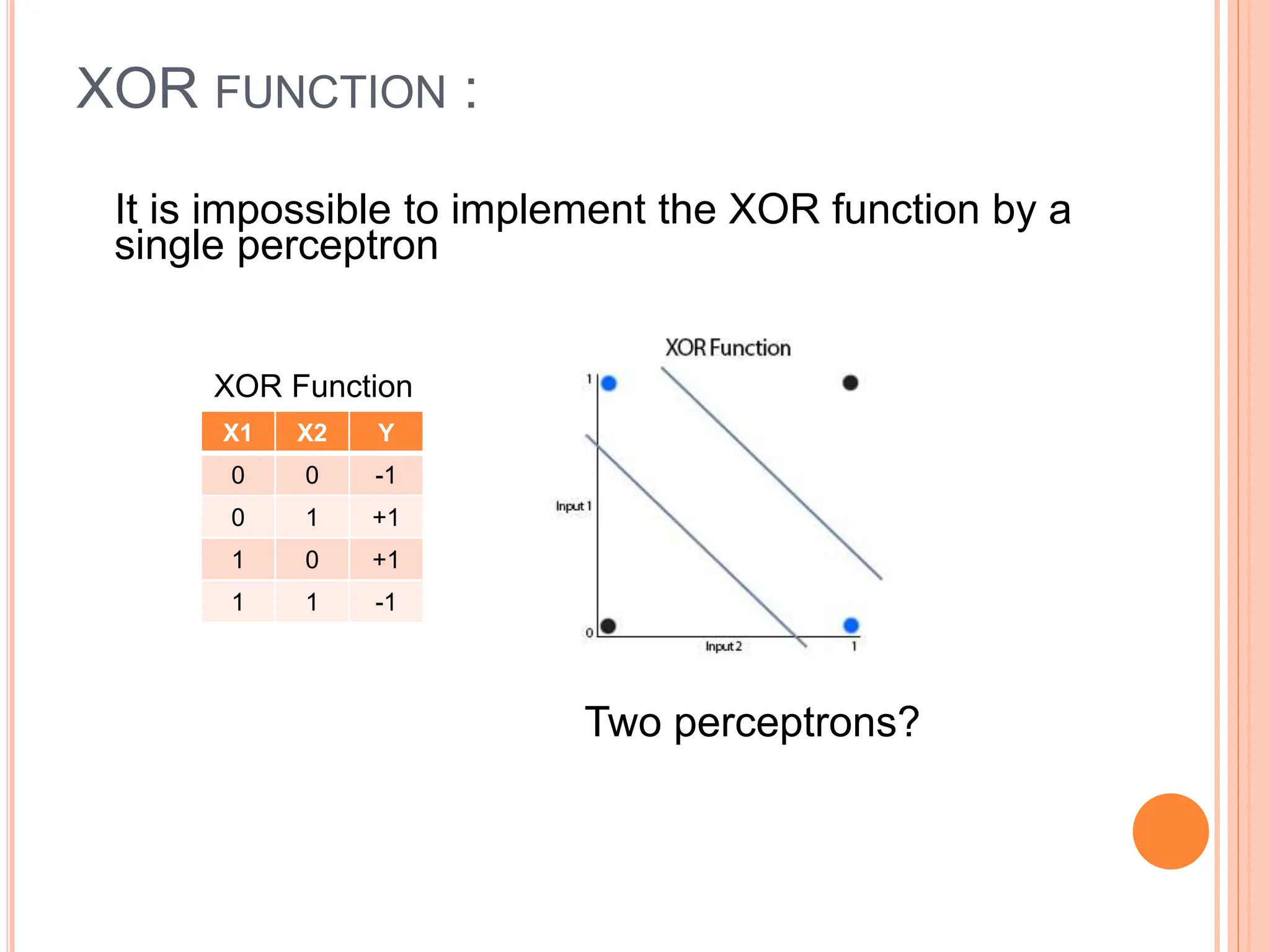 XOR FUNCTION :

It is impossible to implement the XOR function by a single perceptron

XOR Function

| X1 | X2 | Y |
|---|---|---|
| 0 | 0 | -1 |
| 0 | 1 | +1 |
| 1 | 0 | +1 |
| 1 | 1 | -1 |

XOR Function

1

Input 1

0

Input 2

1

Two perceptrons?